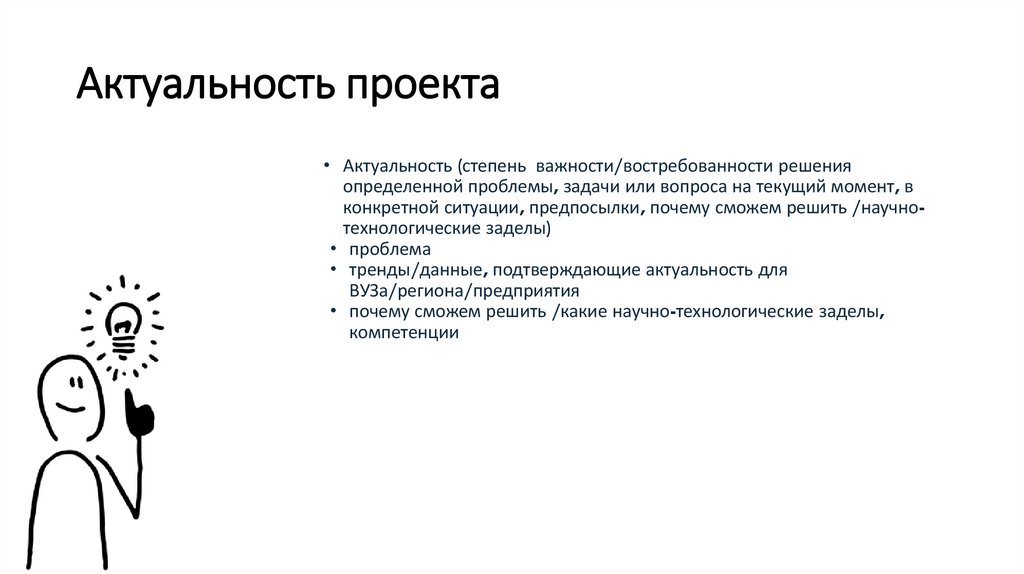 Актуальность проекта

• Актуальность (степень важности/востребованности решения определенной проблемы, задачи или вопроса на текущий момент, в конкретной ситуации, предпосылки, почему сможем решить /научно-технологические заделы)
• проблема
• тренды/данные, подтверждающие актуальность для ВУЗа/региона/предприятия
• почему сможем решить /какие научно-технологические заделы, компетенции